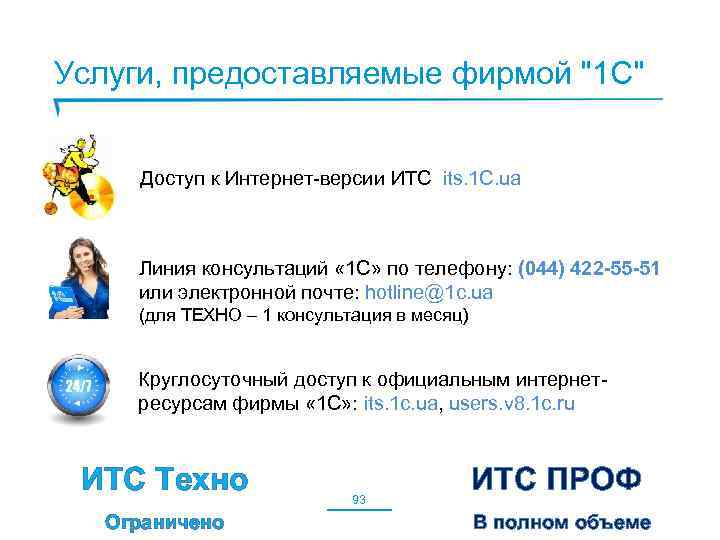 Услуги, предоставляемые фирмой "1С"

Доступ к Интернет-версии ИТС its.1C.ua

Линия консультаций «1С» по телефону: (044) 422-55-51
или электронной почте: hotline@1c.ua
(для ТЕХНО – 1 консультация в месяц)

24/7

Круглосуточный доступ к официальным интернет-ресурсам фирмы «1С»: its.1c.ua, users.v8.1c.ru

ИТС Техно

Ограничено

93

ИТС ПРОФ

В полном объеме